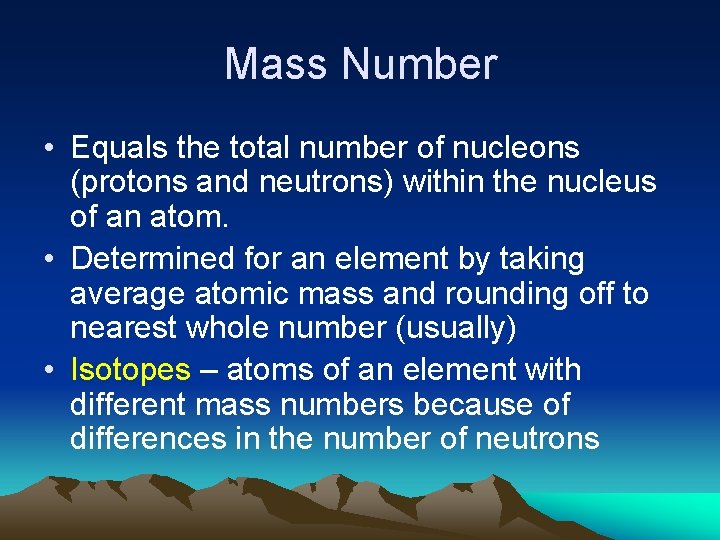 Mass Number

• Equals the total number of nucleons (protons and neutrons) within the nucleus of an atom.
• Determined for an element by taking average atomic mass and rounding off to nearest whole number (usually)
• Isotopes – atoms of an element with different mass numbers because of differences in the number of neutrons